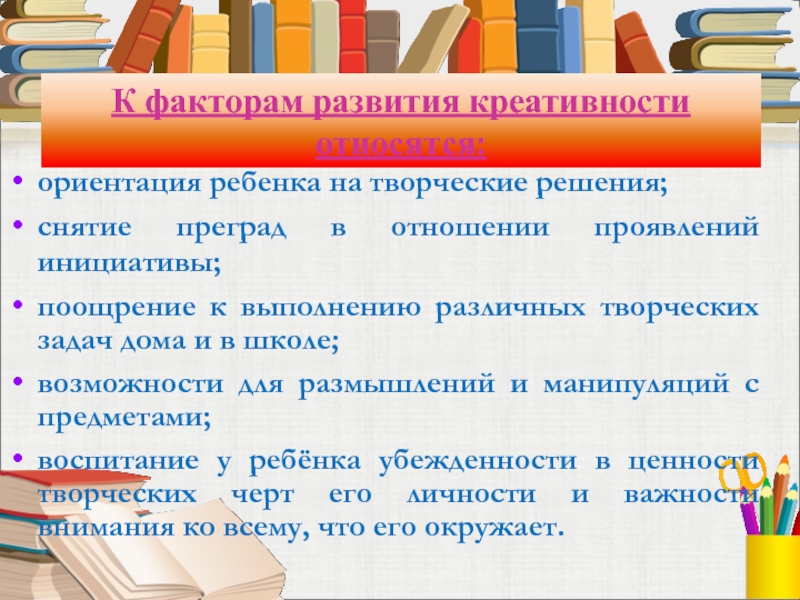 К факторам развития креативности относятся:

• ориентация ребенка на творческие решения;

• снятие преград в отношении проявлений инициативы;

• поощрение к выполнению различных творческих задач дома и в школе;

• возможности для размышлений и манипуляций с предметами;

• воспитание у ребёнка убежденности в ценности творческих черт его личности и важности внимания ко всему, что его окружает.